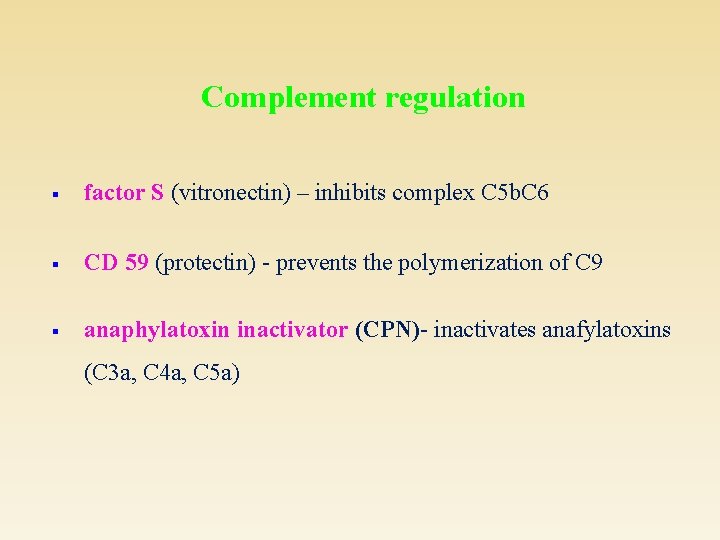 Complement regulation

▪ factor S (vitronectin) – inhibits complex C5bC6

▪ CD 59 (protectin) - prevents the polymerization of C9

▪ anaphylatoxin inactivator (CPN)- inactivates anafylatoxins (C3a, C4a, C5a)